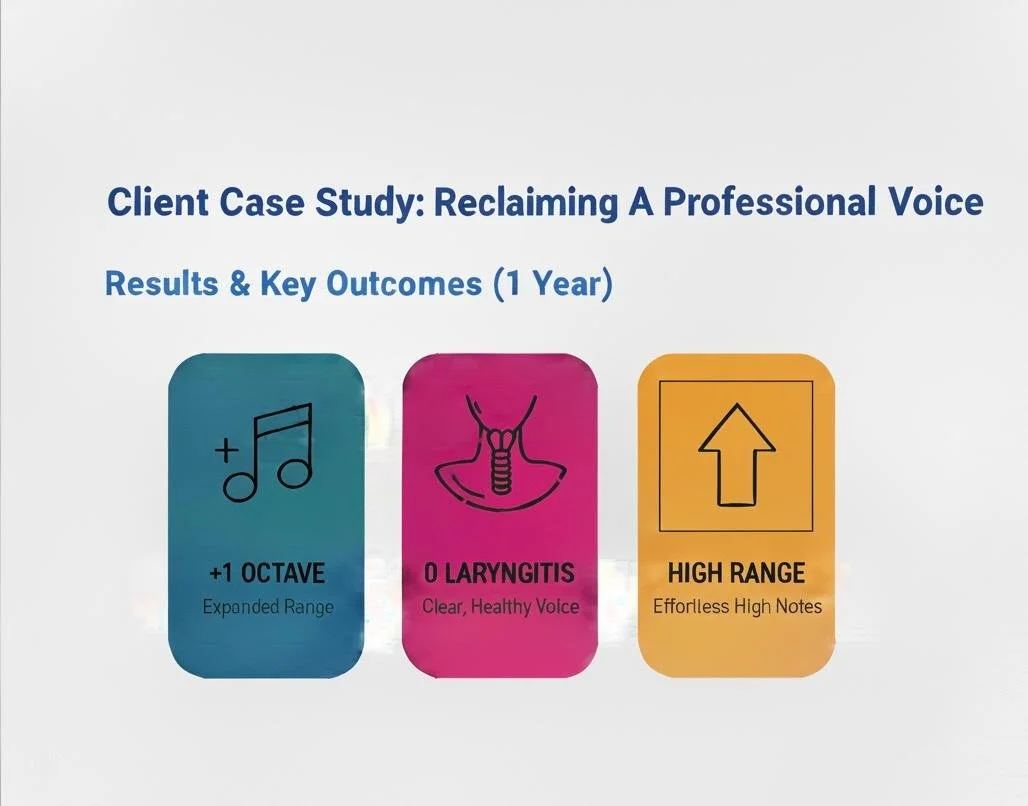 Client Case Study: Reclaiming A Professional Voice

Results & Key Outcomes (1 Year)

+1 OCTAVE
Expanded Range

0 LARYNGITIS
Clear, Healthy Voice

HIGH RANGE
Effortless High Notes